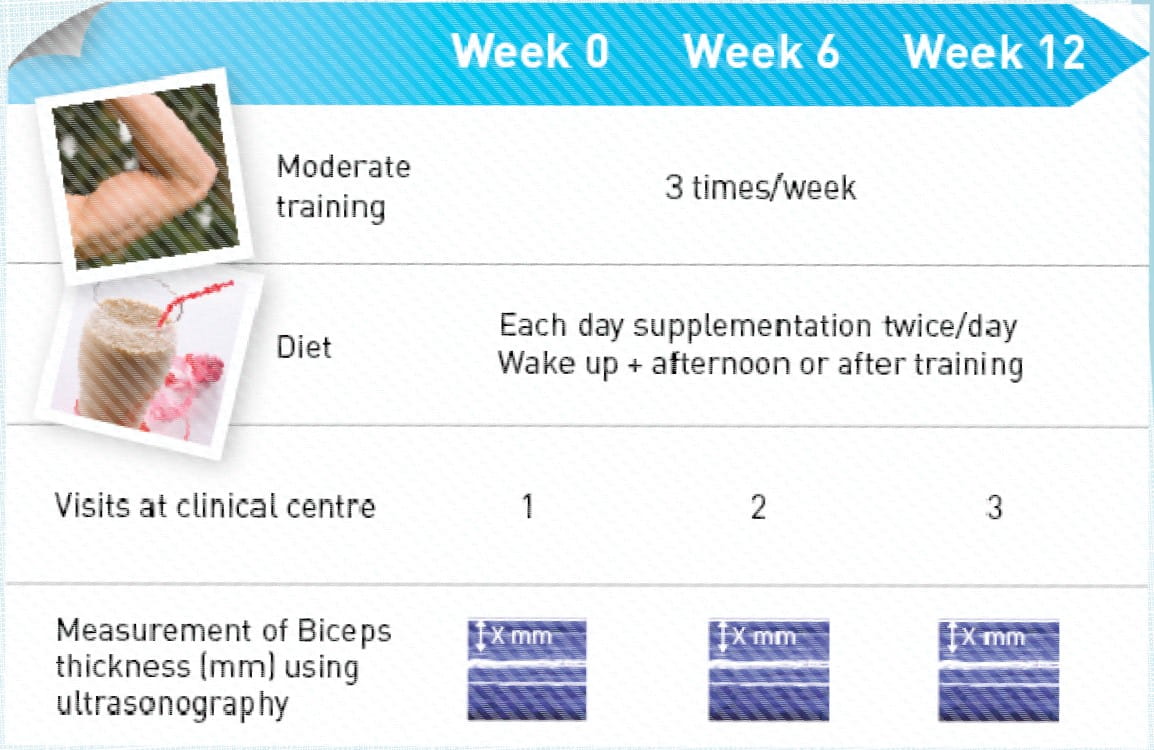 | | Week 0 | Week 6 | Week 12 |
|---|---|---|---|
| Moderate training | 3 times/week | | |
| Diet | Each day supplementation twice/day Wake up + afternoon or after training | | |
| Visits at clinical centre | 1 | 2 | 3 |
| Measurement of Biceps thickness (mm) using ultrasonography | X mm | X mm | X mm |